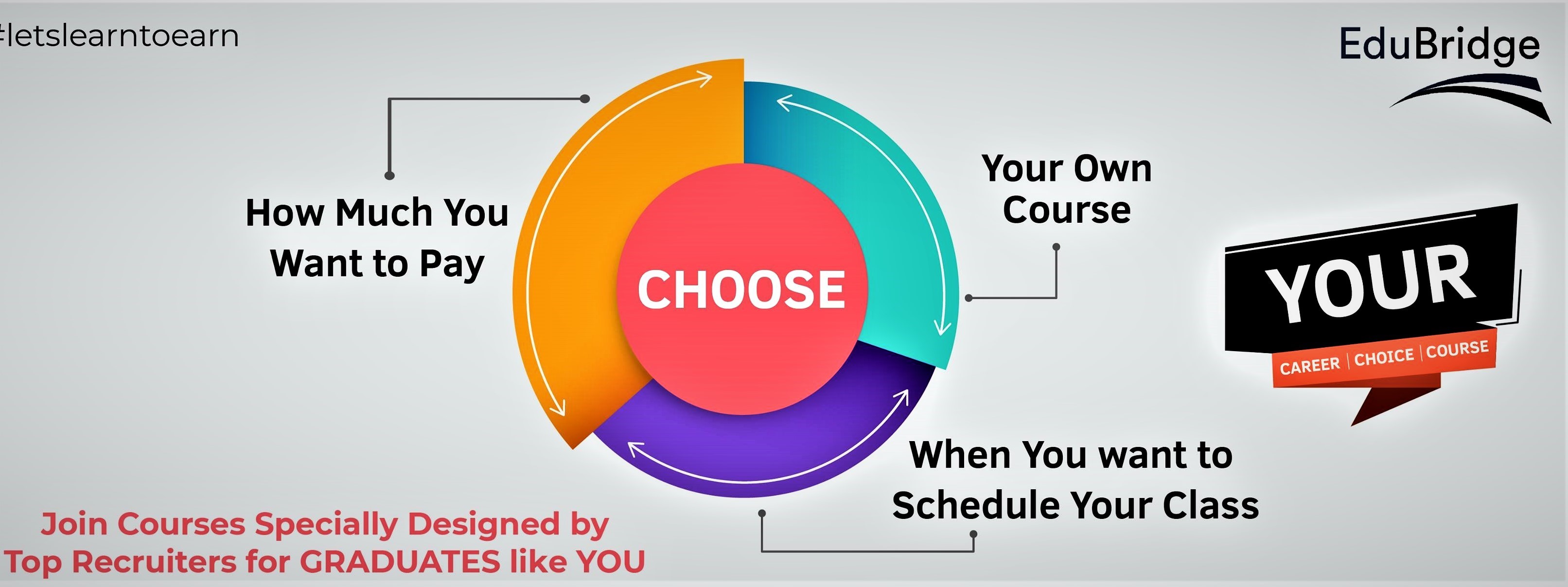 #letslearntoearn

EduBridge

How Much You Want to Pay

CHOOSE

Your Own Course

When You want to Schedule Your Class

YOUR

CAREER | CHOICE | COURSE

Join Courses Specially Designed by Top Recruiters for GRADUATES like YOU